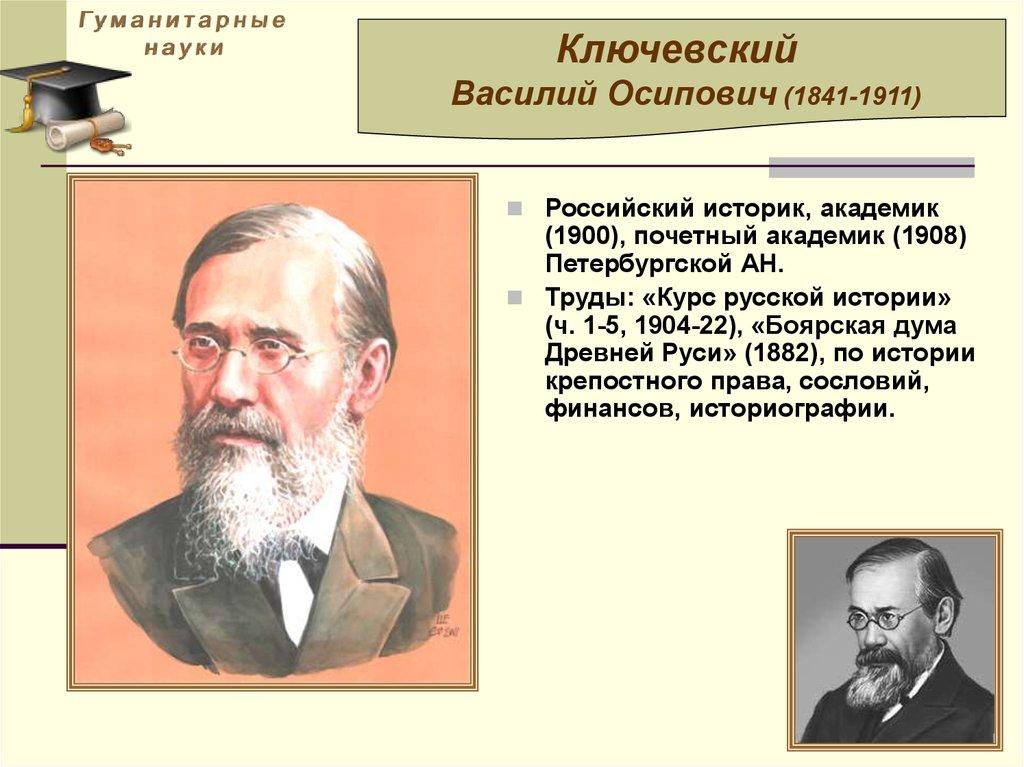 Гуманитарные науки

Ключевский
Василий Осипович (1841-1911)

Российский историк, академик (1900), почетный академик (1908) Петербургской АН.

Труды: «Курс русской истории» (ч. 1-5, 1904-22), «Боярская дума Древней Руси» (1882), по истории крепостного права, сословий, финансов, историографии.